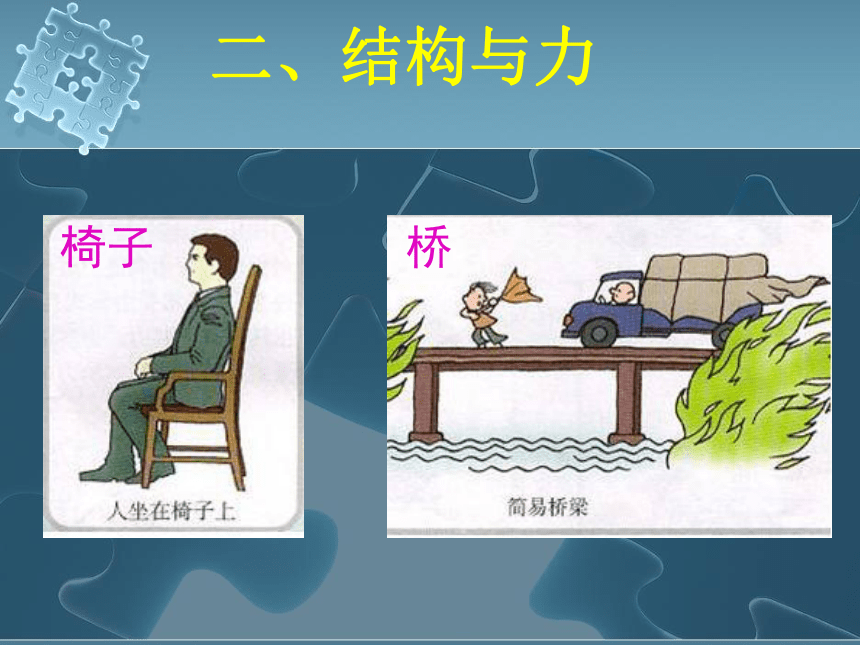 二、结构与力

椅子

人坐在椅子上

桥

简易桥梁